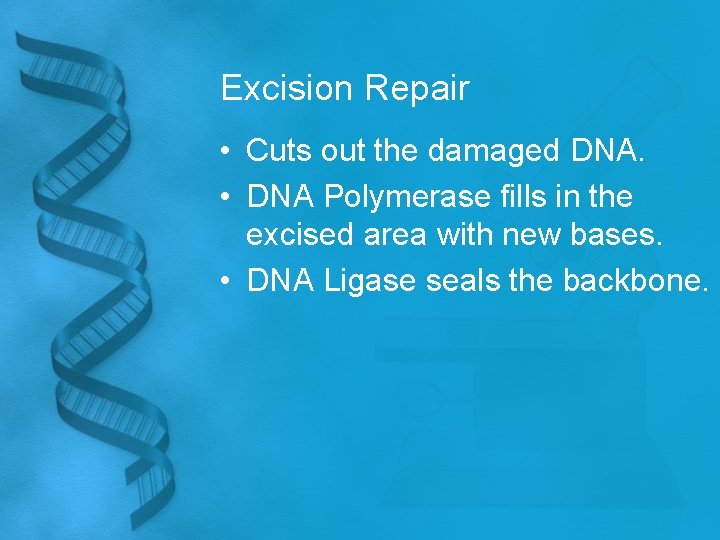 Excision Repair

• Cuts out the damaged DNA.
• DNA Polymerase fills in the excised area with new bases.
• DNA Ligase seals the backbone.